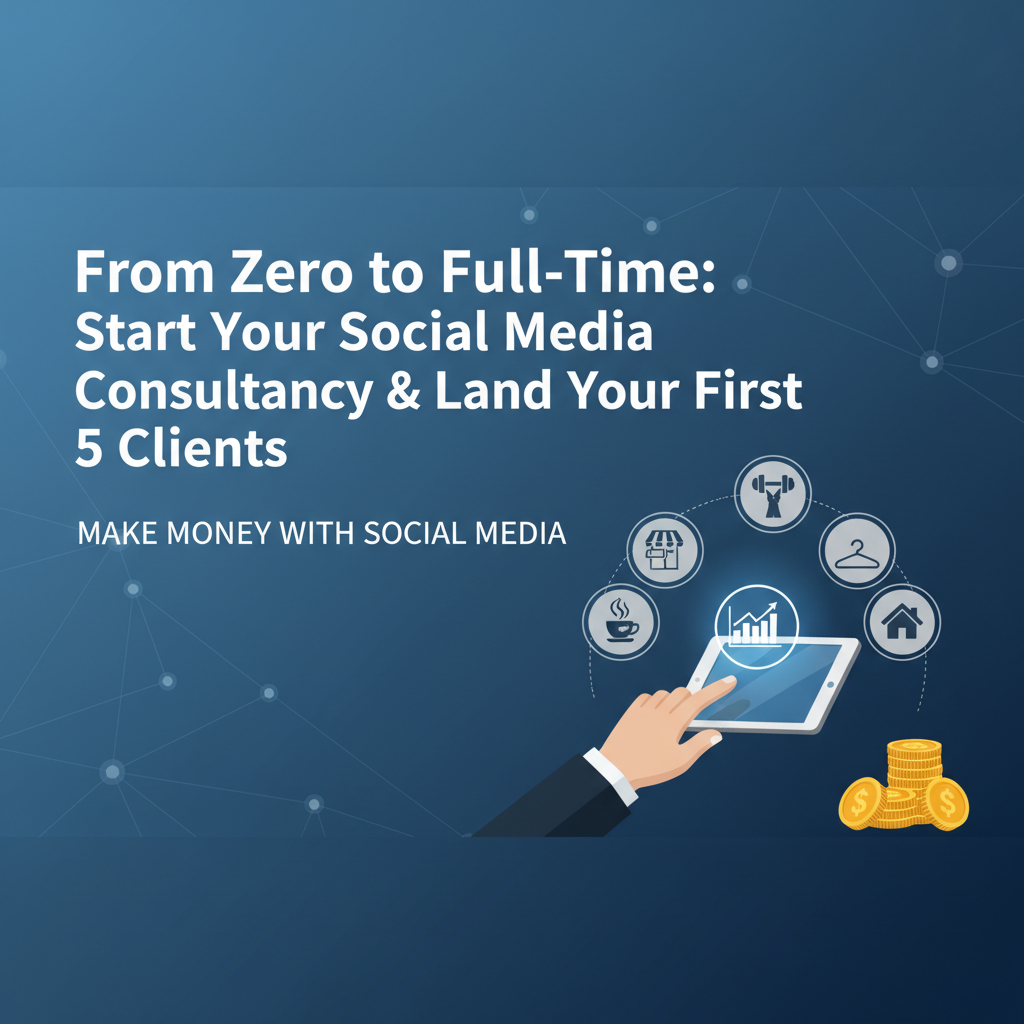 From Zero to Full-Time: Start Your Social Media Consultancy & Land Your First 5 Clients

MAKE MONEY WITH SOCIAL MEDIA